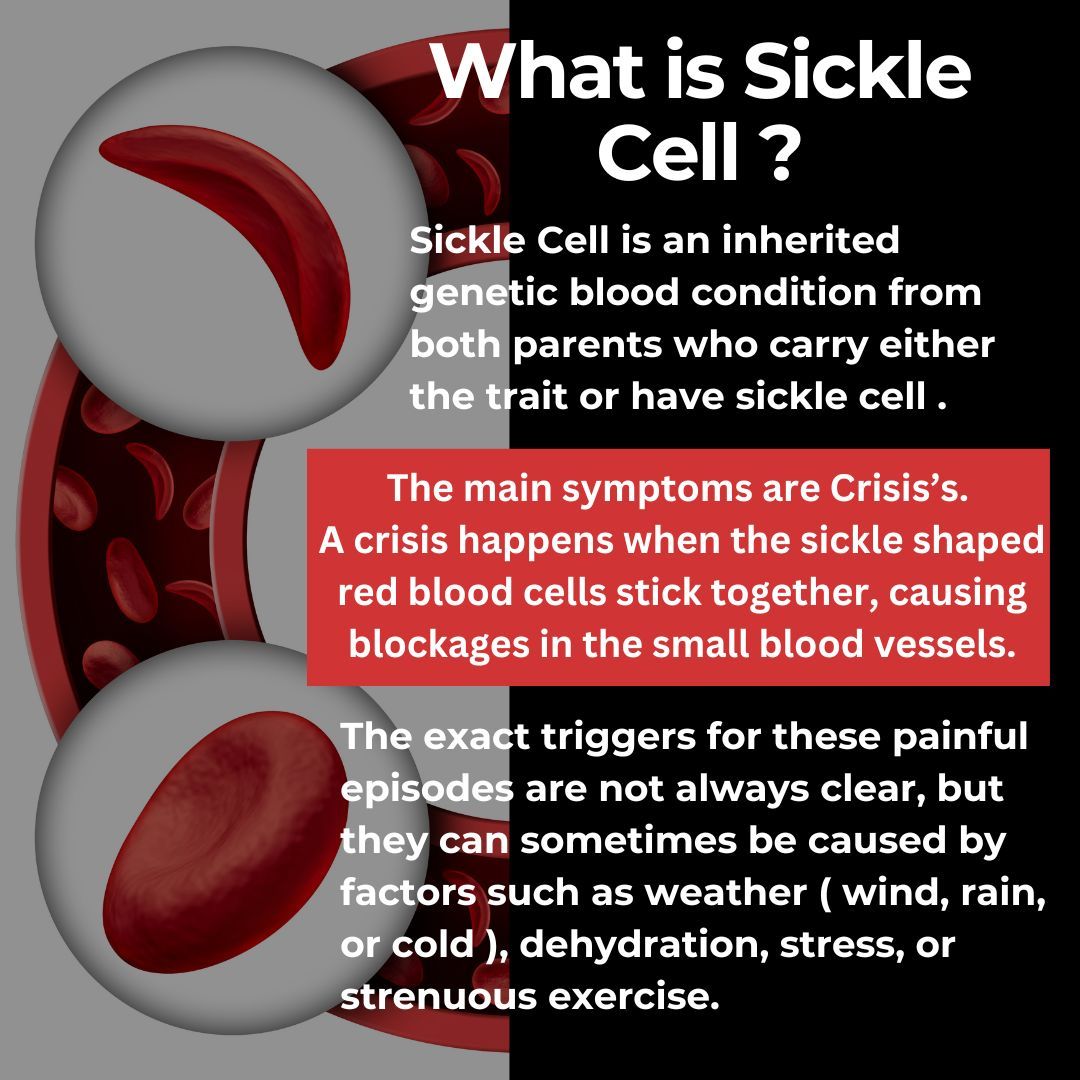 What is Sickle Cell ?

Sickle Cell is an inherited genetic blood condition from both parents who carry either the trait or have sickle cell .

The main symptoms are Crisis's.
A crisis happens when the sickle shaped red blood cells stick together, causing blockages in the small blood vessels.

The exact triggers for these painful episodes are not always clear, but they can sometimes be caused by factors such as weather ( wind, rain, or cold ), dehydration, stress, or strenuous exercise.